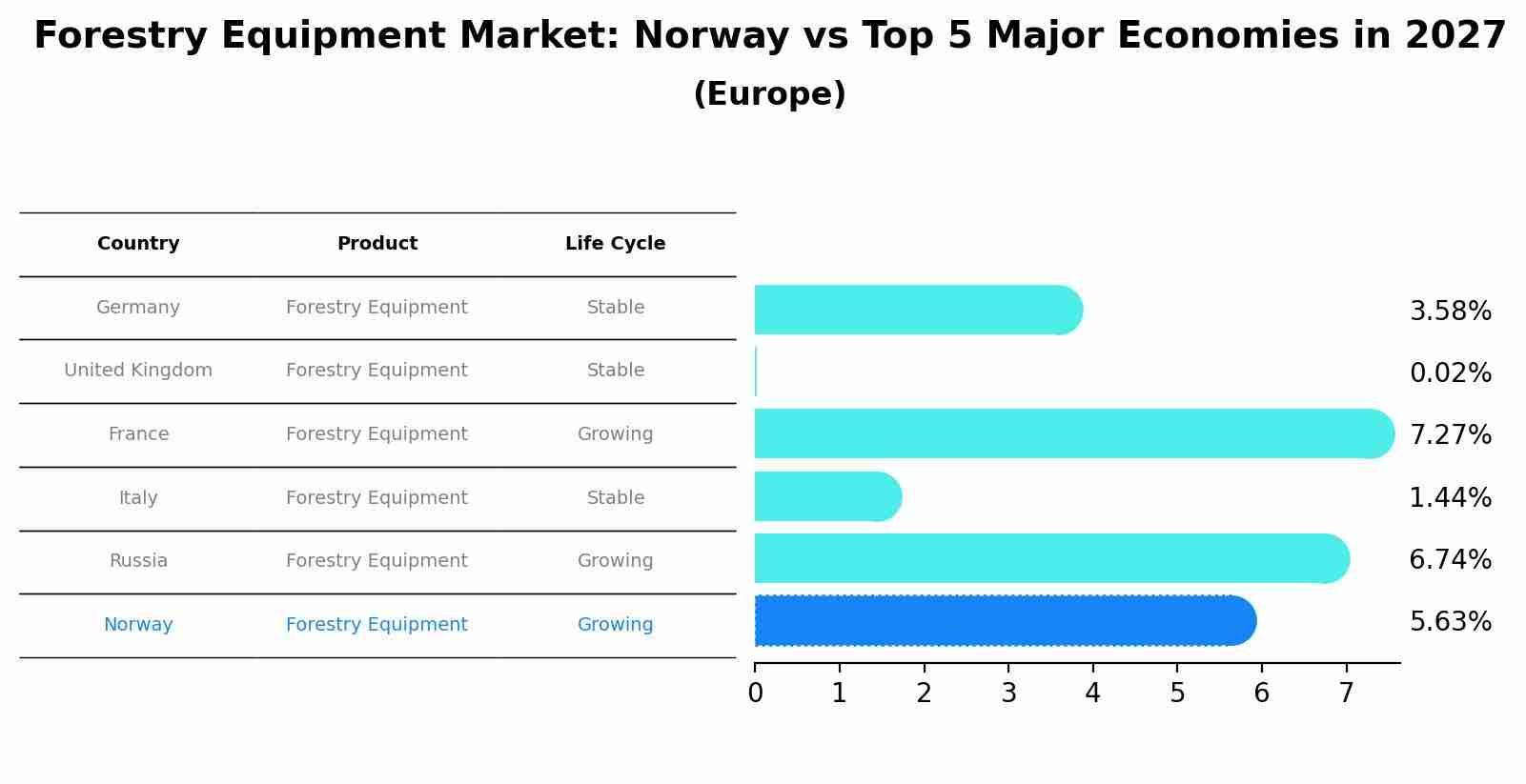 Forestry Equipment Market: Norway vs Top 5 Major Economies in 2027
(Europe)

| Country | Product | Life Cycle |
|---|---|---|
| Germany | Forestry Equipment | Stable |
| United Kingdom | Forestry Equipment | Stable |
| France | Forestry Equipment | Growing |
| Italy | Forestry Equipment | Stable |
| Russia | Forestry Equipment | Growing |
| Norway | Forestry Equipment | Growing |

3.58%
0.02%
7.27%
1.44%
6.74%
5.63%

0 1 2 3 4 5 6 7